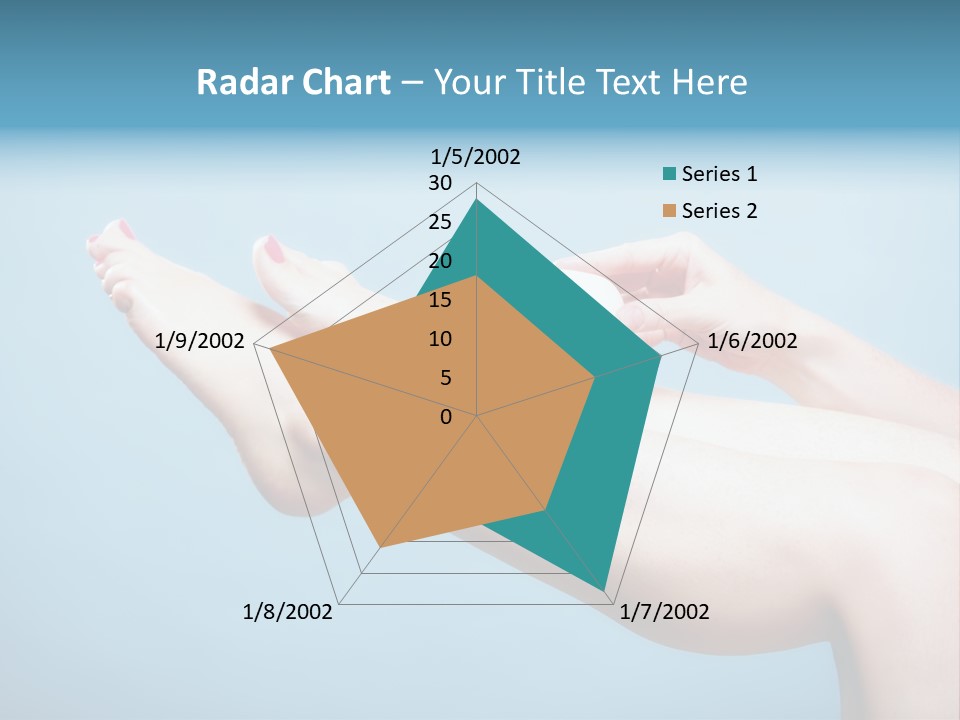 Radar Chart – Your Title Text Here

1/5/2002
30
25
20
15
10
5
0
1/6/2002
1/7/2002
1/8/2002
1/9/2002

Series 1
Series 2